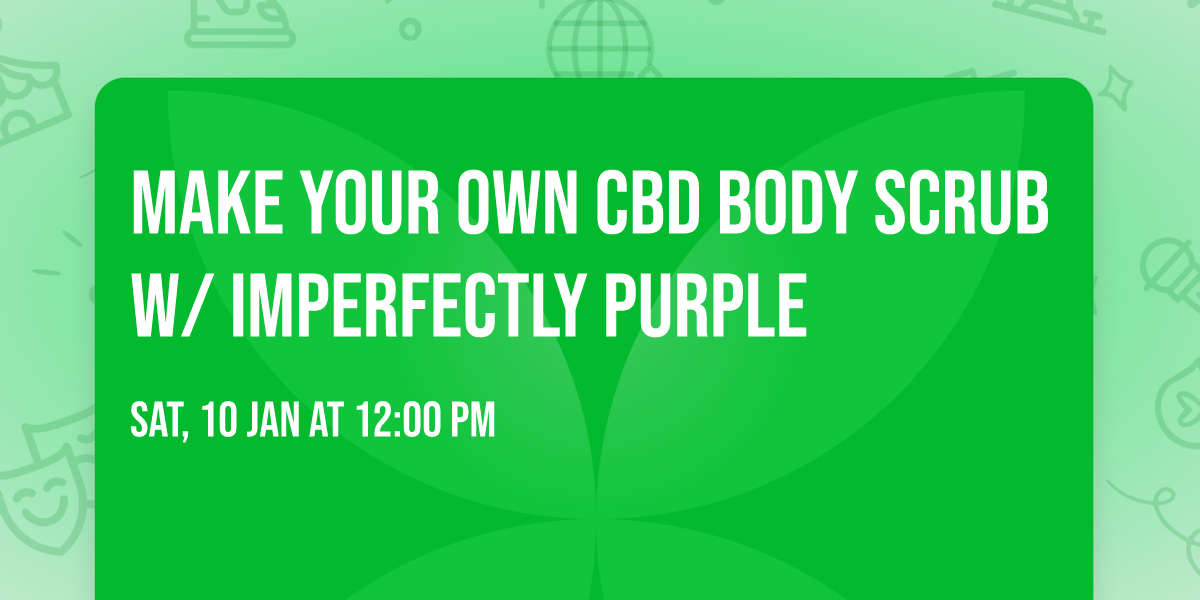 MAKE YOUR OWN CBD BODY SCRUB W/ IMPERFECTLY PURPLE

SAT, 10 JAN AT 12:00 PM